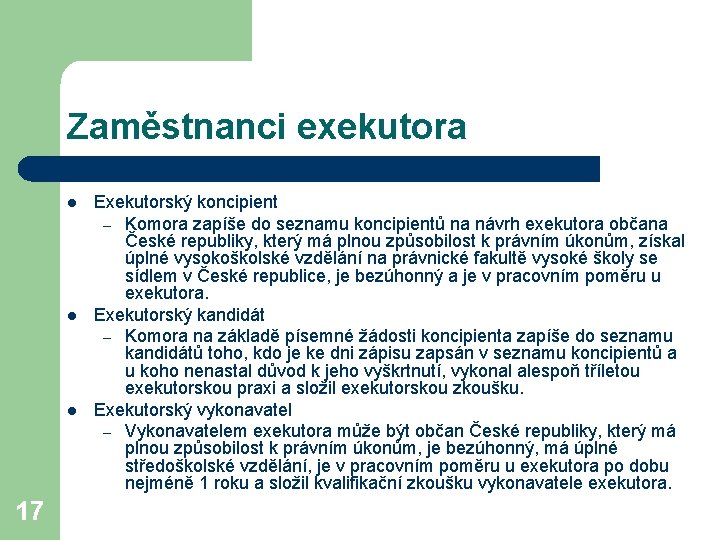 Zaměstnanci exekutora

- Exekutorský koncipient
  – Komora zapíše do seznamu koncipientů na návrh exekutora občana České republiky, který má plnou způsobilost k právním úkonům, získal úplné vysokoškolské vzdělání na právnické fakultě vysoké školy se sídlem v České republice, je bezúhonný a je v pracovním poměru u exekutora.
- Exekutorský kandidát
  – Komora na základě písemné žádosti koncipienta zapíše do seznamu kandidátů toho, kdo je ke dni zápisu zapsán v seznamu koncipientů a u koho nenastal důvod k jeho vyškrtnutí, vykonal alespoň tříletou exekutorskou praxi a složil exekutorskou zkoušku.
- Exekutorský vykonavatel
  – Vykonavatelem exekutora může být občan České republiky, který má plnou způsobilost k právním úkonům, je bezúhonný, má úplné středoškolské vzdělání, je v pracovním poměru u exekutora po dobu nejméně 1 roku a složil kvalifikační zkoušku vykonavatele exekutora.

17